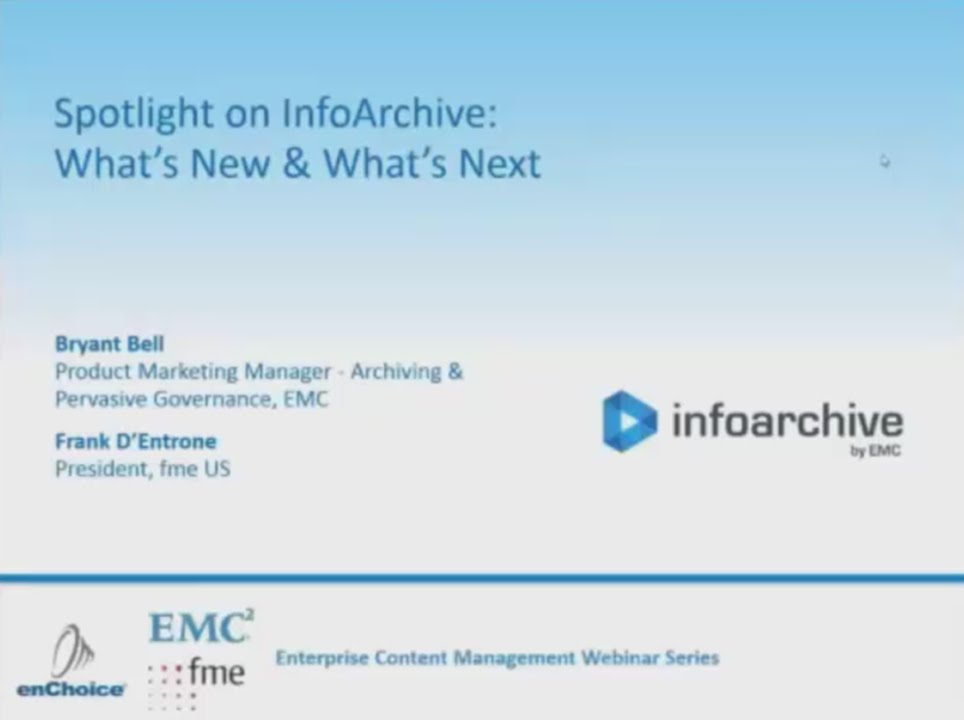 Spotlight on InfoArchive:
What's New & What's Next

Bryant Bell
Product Marketing Manager - Archiving & Pervasive Governance, EMC

Frank D'Entrone
President, fme US

infoarchive
by EMC

enChoice

EMC$^2$

fme

Enterprise Content Management Webinar Series